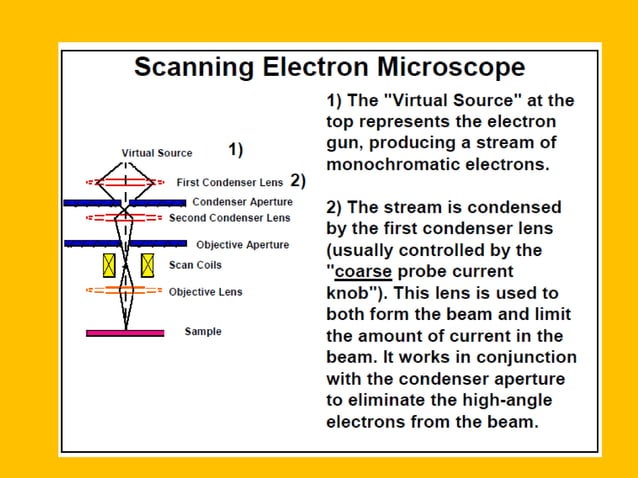 Scanning Electron Microscope

Virtual Source 1)
First Condenser Lens 2)
Condenser Aperture
Second Condenser Lens
Objective Aperture
Scan Coils
Objective Lens
Sample

1) The "Virtual Source" at the top represents the electron gun, producing a stream of monochromatic electrons.

2) The stream is condensed by the first condenser lens (usually controlled by the "coarse probe current knob"). This lens is used to both form the beam and limit the amount of current in the beam. It works in conjunction with the condenser aperture to eliminate the high-angle electrons from the beam.